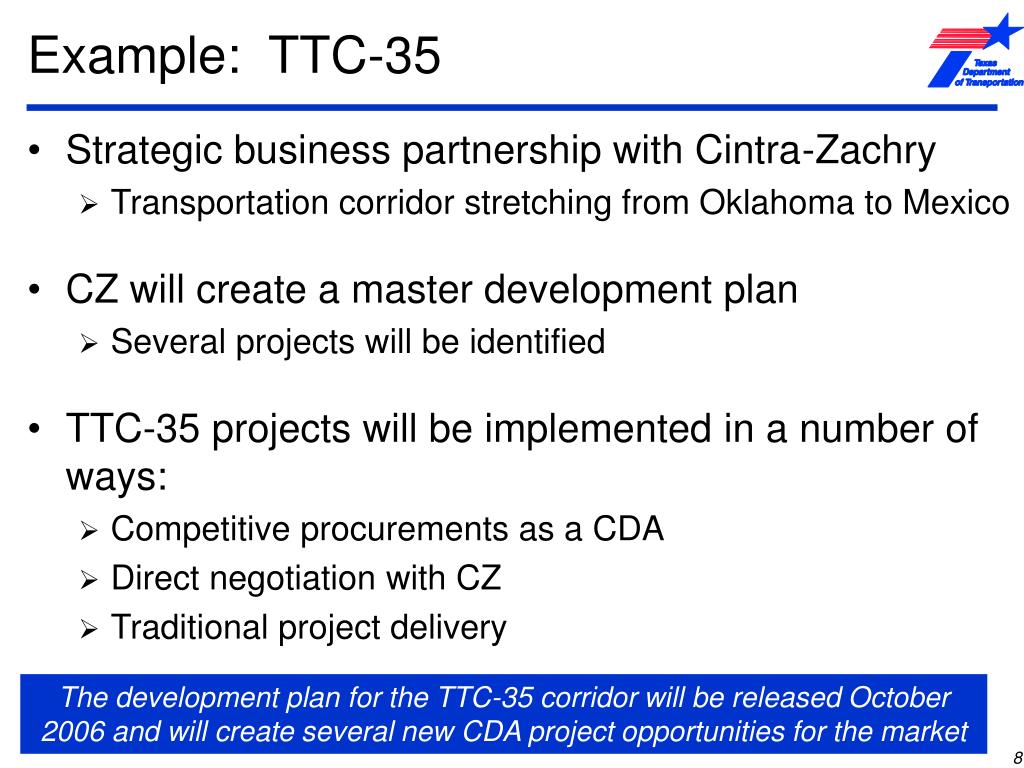 Example: TTC-35

Texas Department of Transportation

• Strategic business partnership with Cintra-Zachry
➢ Transportation corridor stretching from Oklahoma to Mexico

• CZ will create a master development plan
➢ Several projects will be identified

• TTC-35 projects will be implemented in a number of ways:
➢ Competitive procurements as a CDA
➢ Direct negotiation with CZ
➢ Traditional project delivery

The development plan for the TTC-35 corridor will be released October 2006 and will create several new CDA project opportunities for the market

8